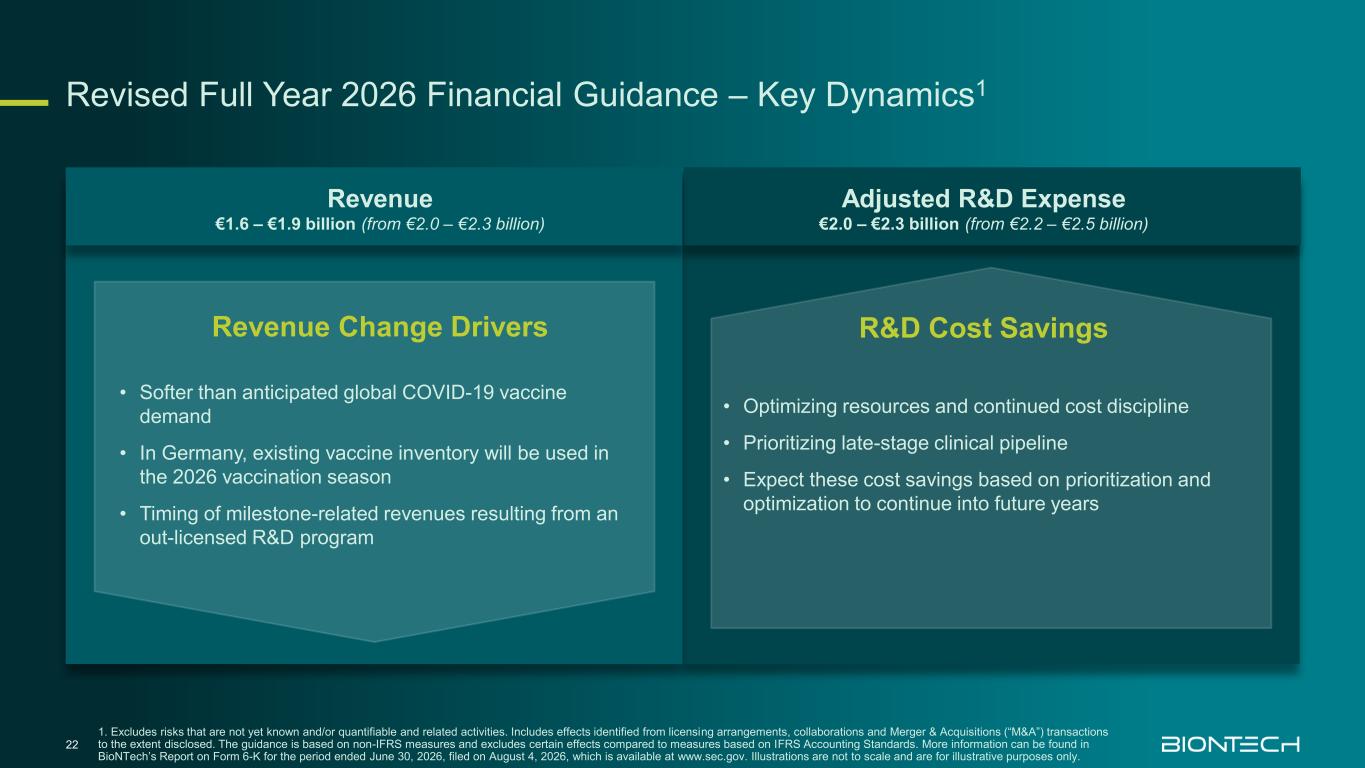 Revised Full Year 2026 Financial Guidance – Key Dynamics$^1$

Revenue
€1.6 – €1.9 billion (from €2.0 – €2.3 billion)

Revenue Change Drivers

• Softer than anticipated global COVID-19 vaccine demand
• In Germany, existing vaccine inventory will be used in the 2026 vaccination season
• Timing of milestone-related revenues resulting from an out-licensed R&D program

Adjusted R&D Expense
€2.0 – €2.3 billion (from €2.2 – €2.5 billion)

R&D Cost Savings

• Optimizing resources and continued cost discipline
• Prioritizing late-stage clinical pipeline
• Expect these cost savings based on prioritization and optimization to continue into future years

22

1. Excludes risks that are not yet known and/or quantifiable and related activities. Includes effects identified from licensing arrangements, collaborations and Merger & Acquisitions ("M&A") transactions to the extent disclosed. The guidance is based on non-IFRS measures and excludes certain effects compared to measures based on IFRS Accounting Standards. More information can be found in BioNTech's Report on Form 6-K for the period ended June 30, 2026, filed on August 4, 2026, which is available at www.sec.gov. Illustrations are not to scale and are for illustrative purposes only.

BIONTECH